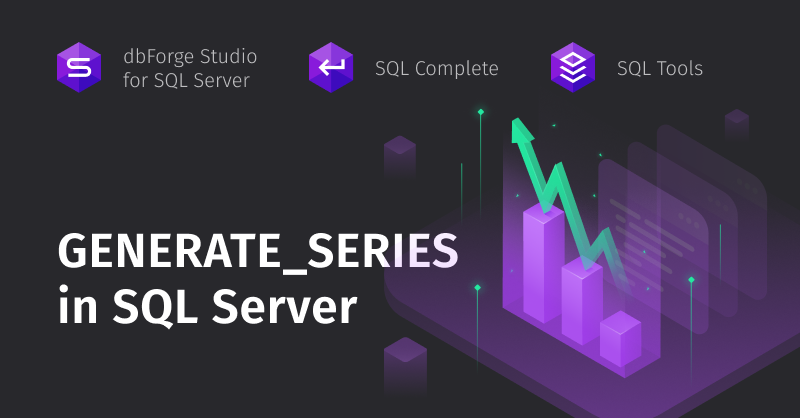 dbForge Studio for SQL Server

SQL Complete

SQL Tools

GENERATE_SERIES in SQL Server